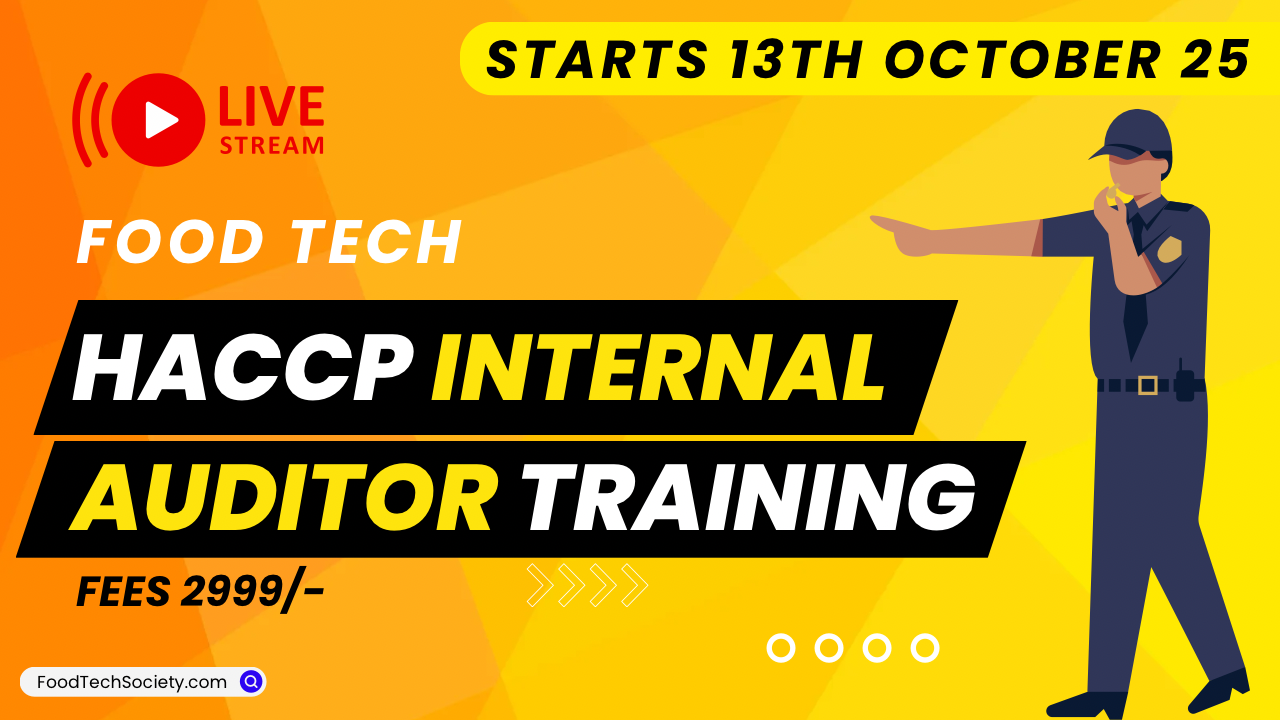 STARTS 13TH OCTOBER 25

LIVE STREAM

FOOD TECH

HACCP INTERNAL AUDITOR TRAINING

FEES 2999/-

FoodTechSociety.com